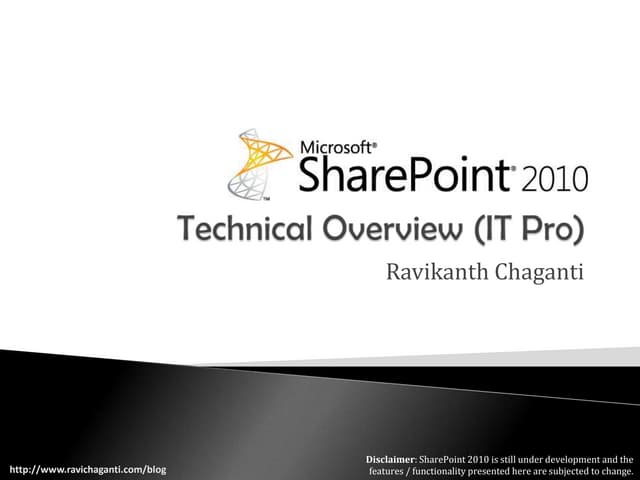 Microsoft®
SharePoint® 2010

Technical Overview (IT Pro)

Ravikanth Chaganti

http://www.ravichaganti.com/blog

Disclaimer: SharePoint 2010 is still under development and the features / functionality presented here are subjected to change.